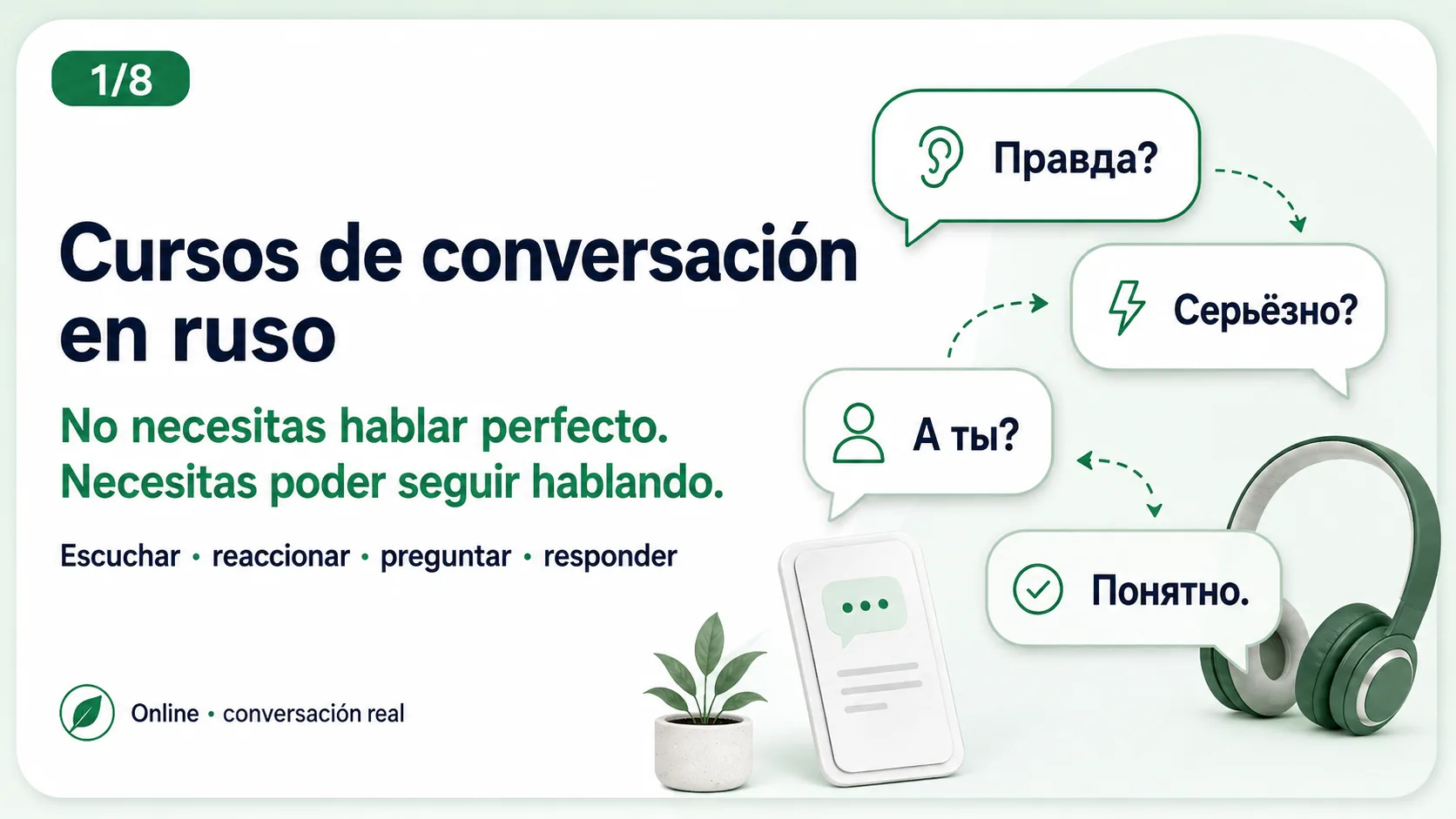 1/8

Cursos de conversación en ruso

No necesitas hablar perfecto.
Necesitas poder seguir hablando.

Escuchar • reaccionar • preguntar • responder

Online • conversación real

Правда?

Серьёзно?

А ты?

Понятно.